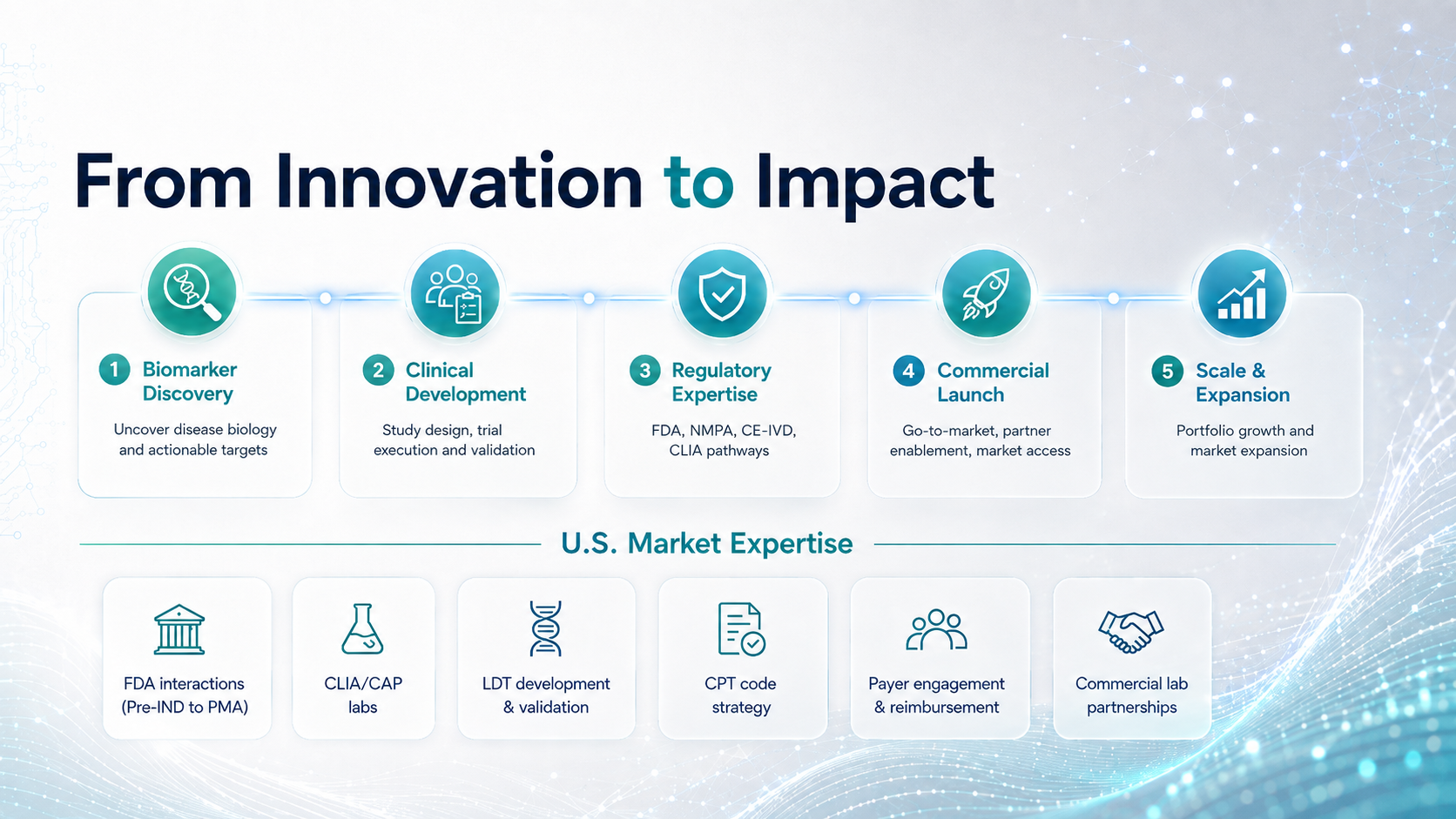 From Innovation to Impact

1 Biomarker Discovery
Uncover disease biology and actionable targets

2 Clinical Development
Study design, trial execution and validation

3 Regulatory Expertise
FDA, NMPA, CE-IVD, CLIA pathways

4 Commercial Launch
Go-to-market, partner enablement, market access

5 Scale & Expansion
Portfolio growth and market expansion

U.S. Market Expertise

FDA interactions (Pre-IND to PMA)

CLIA/CAP labs

LDT development & validation

CPT code strategy

Payer engagement & reimbursement

Commercial lab partnerships